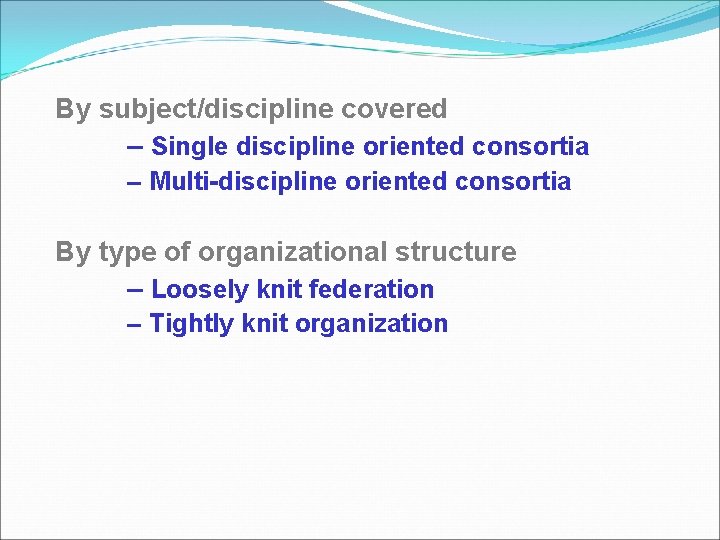 By subject/discipline covered

– Single discipline oriented consortia

– Multi-discipline oriented consortia

By type of organizational structure

– Loosely knit federation

– Tightly knit organization